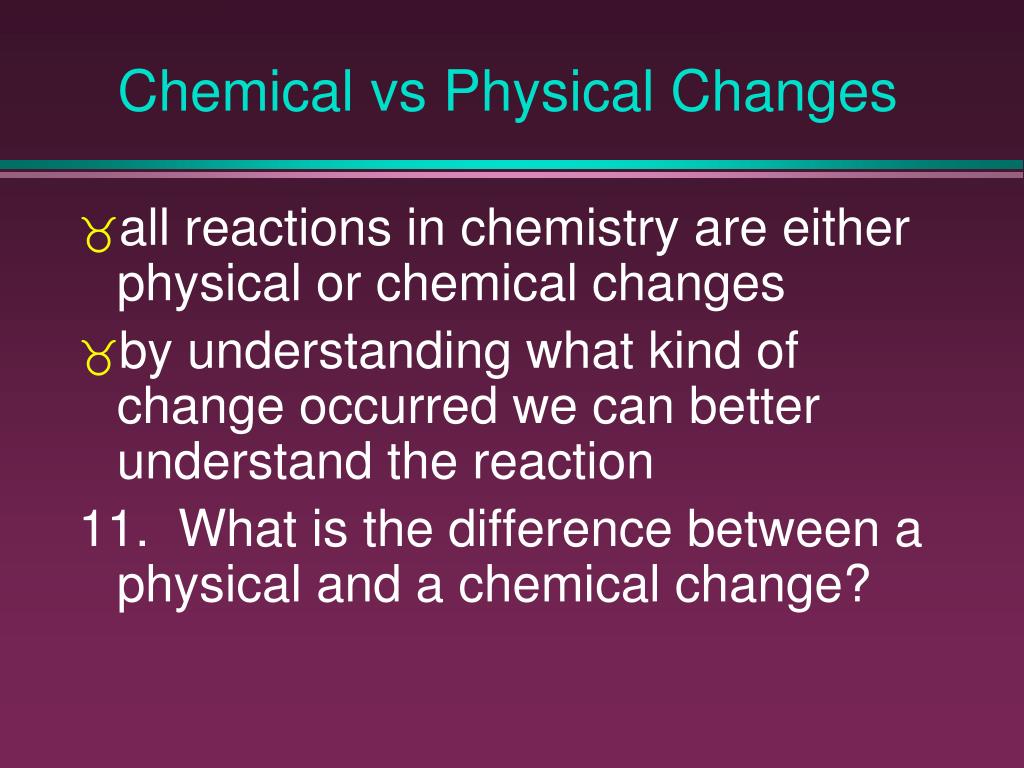 Chemical vs Physical Changes

all reactions in chemistry are either physical or chemical changes

by understanding what kind of change occurred we can better understand the reaction

11. What is the difference between a physical and a chemical change?